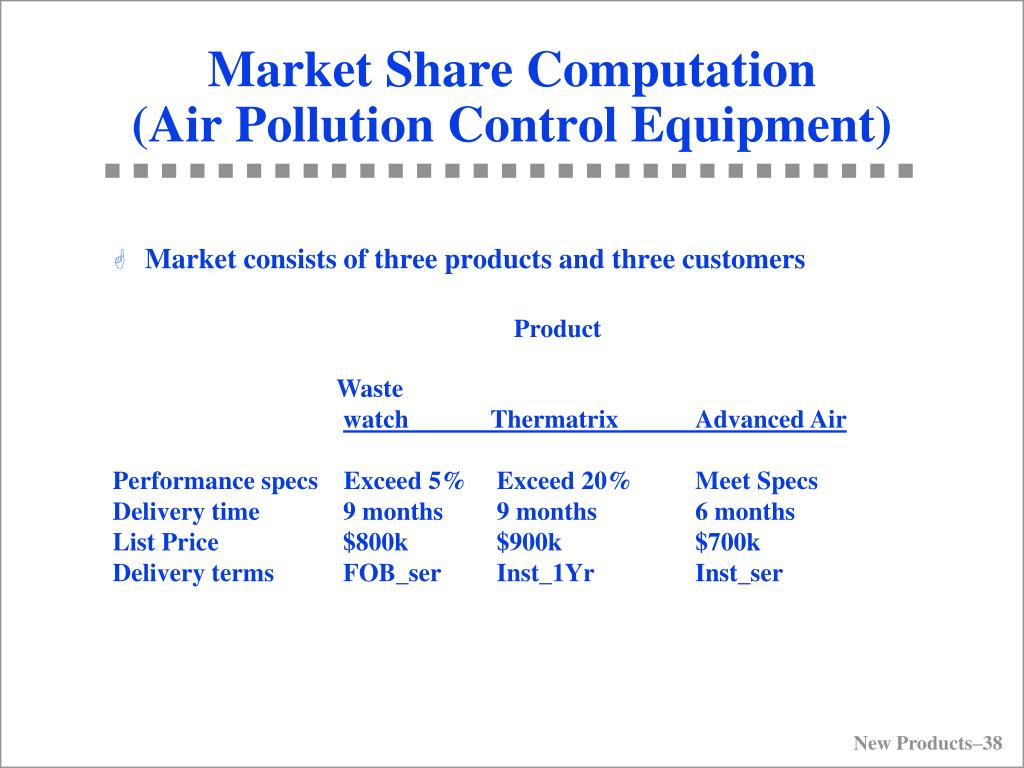 Market Share Computation
(Air Pollution Control Equipment)

Market consists of three products and three customers

Product

| | Waste watch | Thermatrix | Advanced Air |
|---|---|---|---|
| Performance specs | Exceed 5% | Exceed 20% | Meet Specs |
| Delivery time | 9 months | 9 months | 6 months |
| List Price | \$800k | \$900k | \$700k |
| Delivery terms | FOB_ser | Inst_1Yr | Inst_ser |

New Products–38